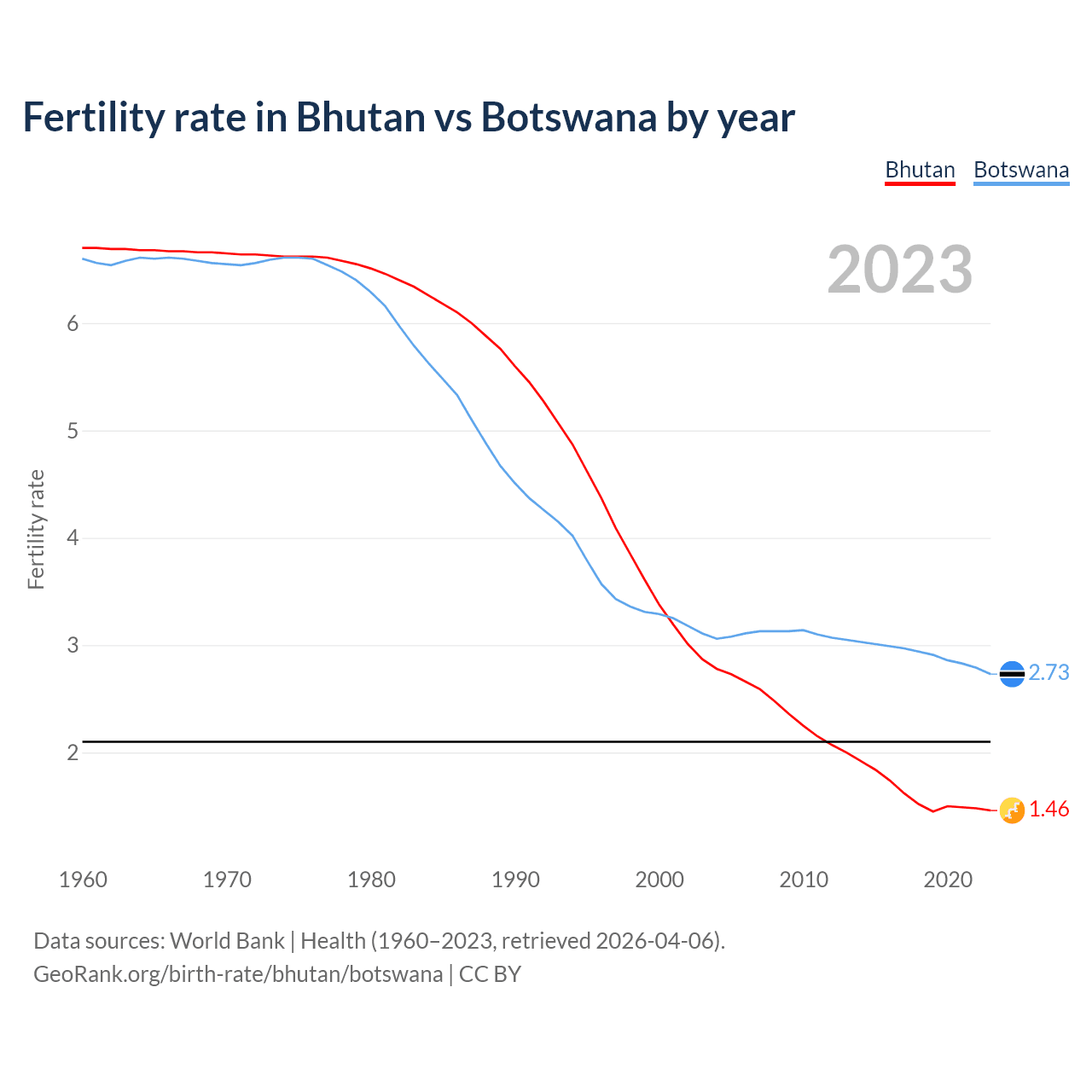 Fertility rate in Bhutan vs Botswana by year

Bhutan Botswana

2023

Fertility rate

6
5
4
3
2

2.73
1.46

1960 1970 1980 1990 2000 2010 2020

Data sources: World Bank | Health (1960–2023, retrieved 2026-04-06).
GeoRank.org/birth-rate/bhutan/botswana | CC BY